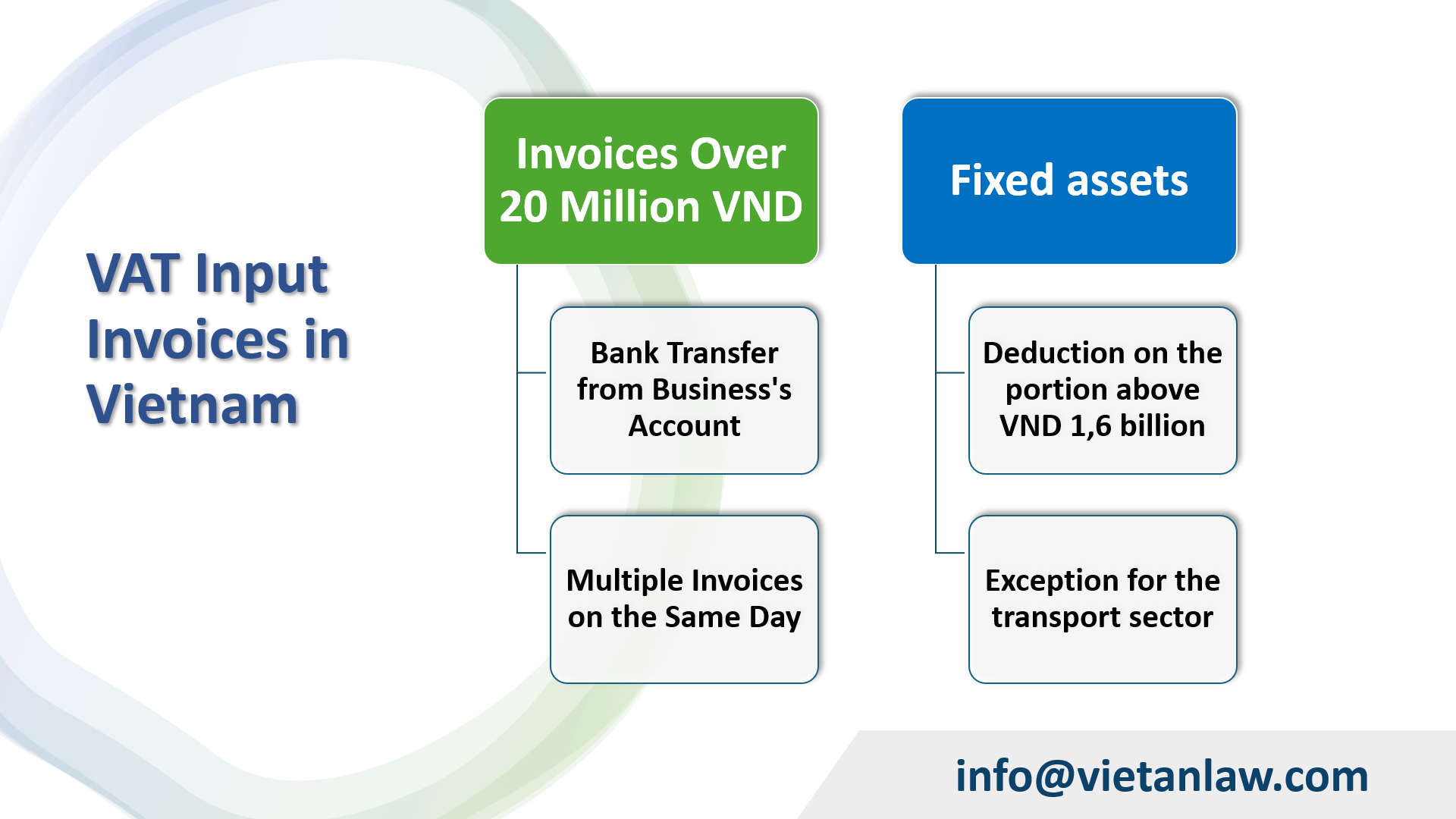 VAT Input Invoices in Vietnam

Invoices Over 20 Million VND

Bank Transfer from Business's Account

Multiple Invoices on the Same Day

Fixed assets

Deduction on the portion above VND 1,6 billion

Exception for the transport sector

info@vietanlaw.com